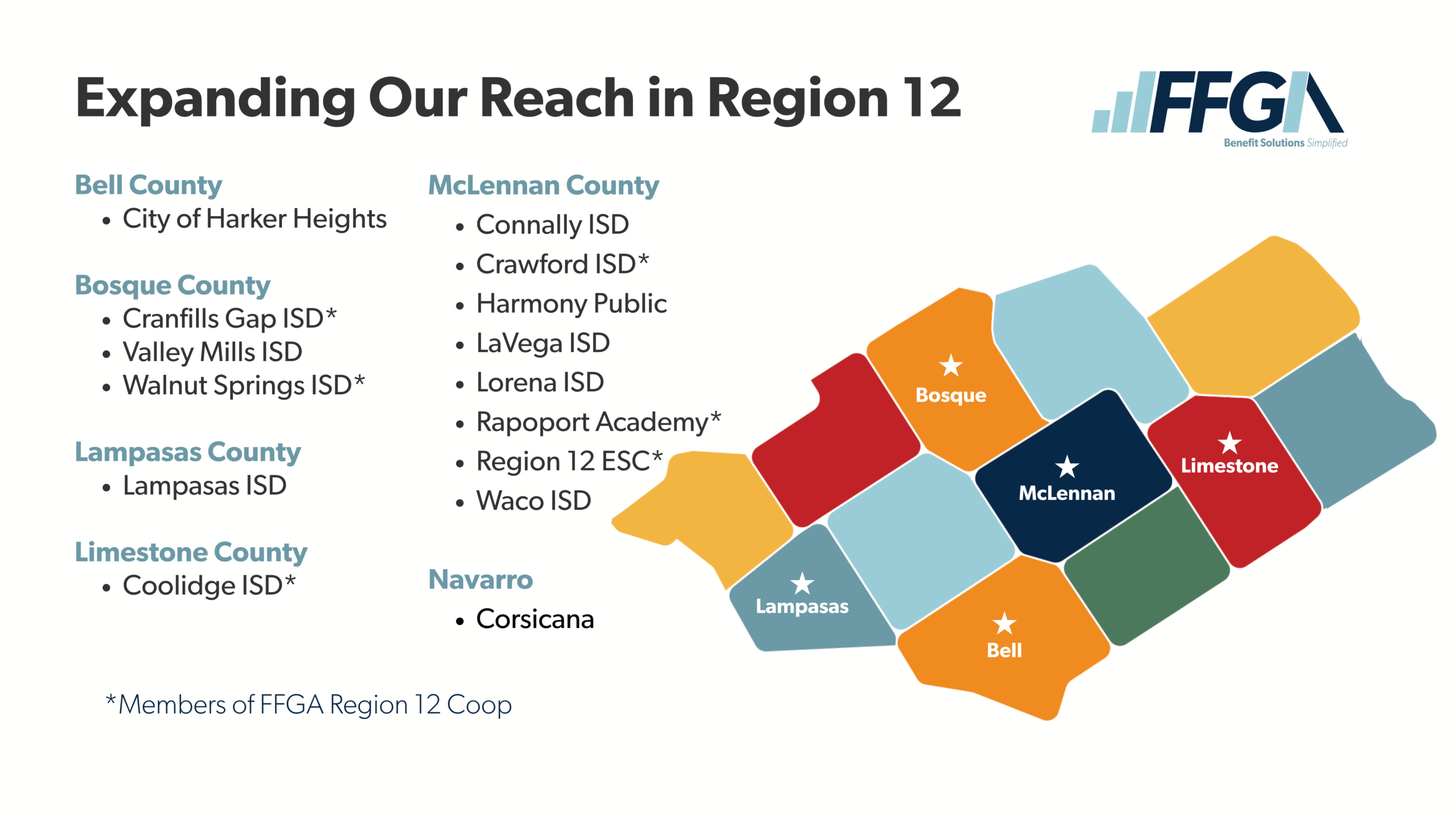 Expanding Our Reach in Region 12

FFGA
Benefit Solutions Simplified

Bell County
• City of Harker Heights

Bosque County
• Cranfills Gap ISD*
• Valley Mills ISD
• Walnut Springs ISD*

Lampasas County
• Lampasas ISD

Limestone County
• Coolidge ISD*

McLennan County
• Connally ISD
• Crawford ISD*
• Harmony Public
• LaVega ISD
• Lorena ISD
• Rapoport Academy*
• Region 12 ESC*
• Waco ISD

Navarro
• Corsicana

*Members of FFGA Region 12 Coop

Bosque
McLennan
Limestone
Lampasas
Bell